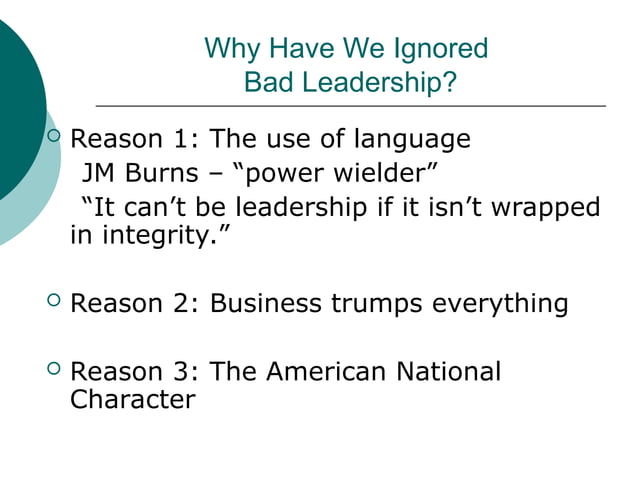 Why Have We Ignored Bad Leadership?

Reason 1: The use of language
JM Burns – “power wielder”
“It can’t be leadership if it isn’t wrapped in integrity.”

Reason 2: Business trumps everything

Reason 3: The American National Character